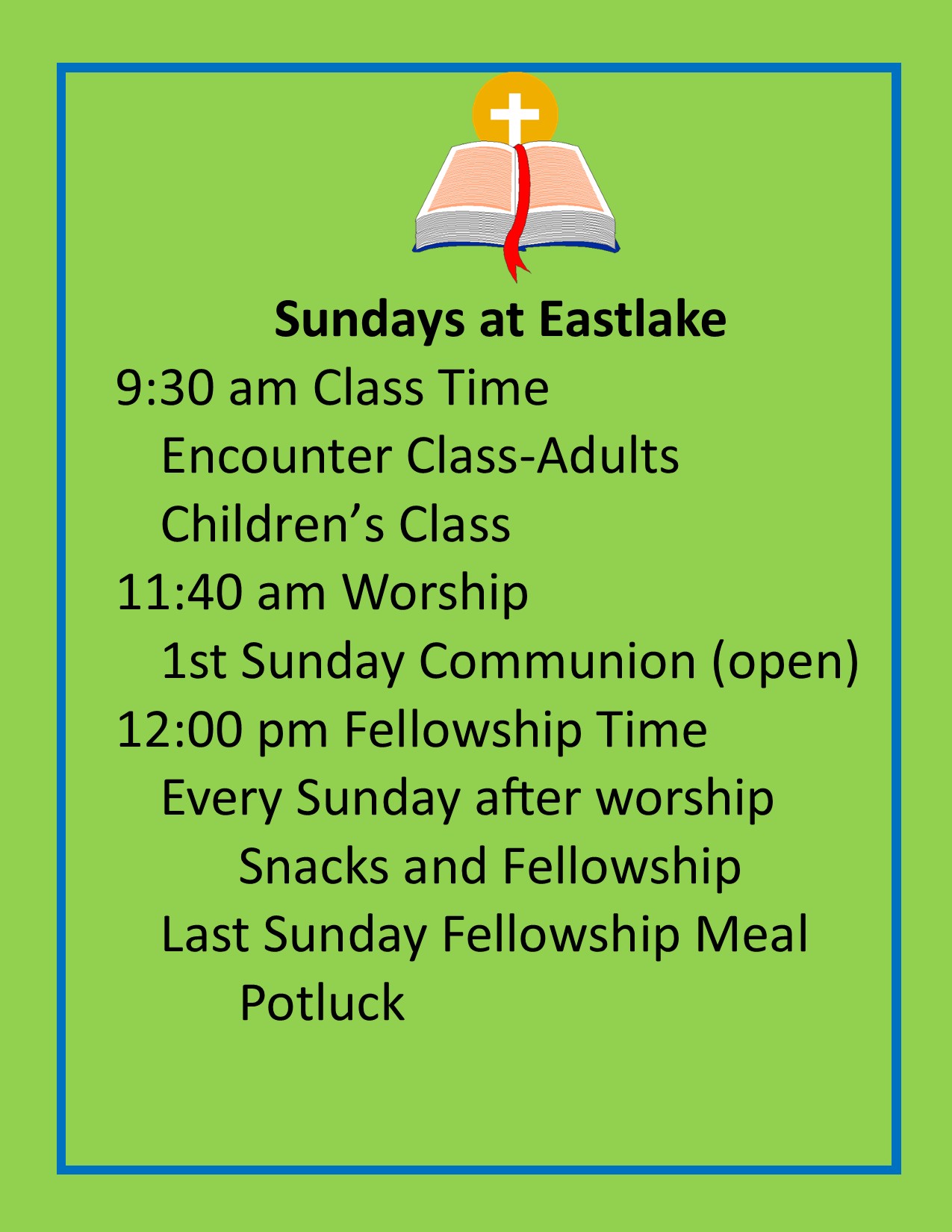 Sundays at Eastlake

9:30 am Class Time

Encounter Class-Adults

Children’s Class

11:40 am Worship

1st Sunday Communion (open)

12:00 pm Fellowship Time

Every Sunday after worship

Snacks and Fellowship

Last Sunday Fellowship Meal

Potluck